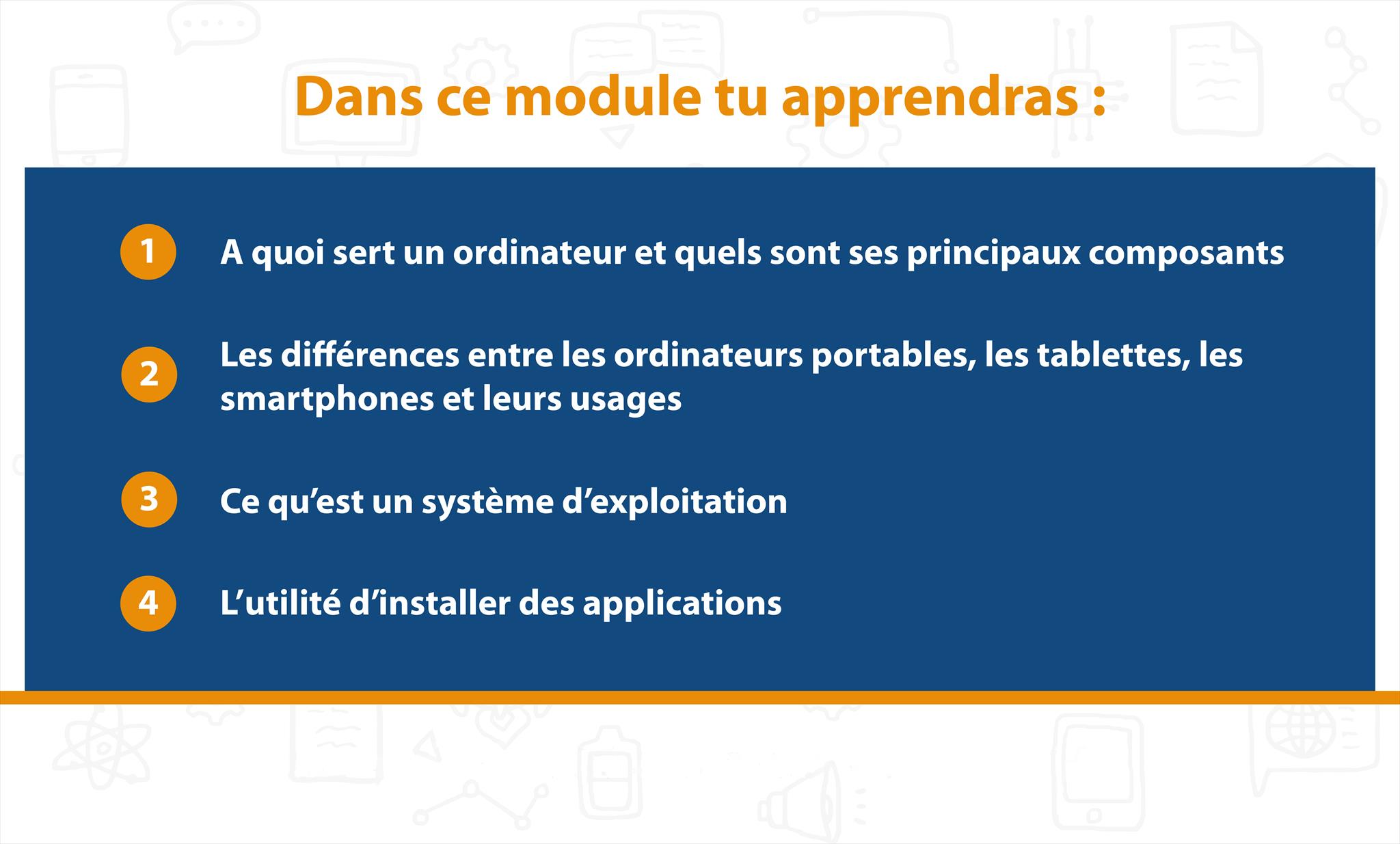 Dans ce module tu apprendras :

1 A quoi sert un ordinateur et quels sont ses principaux composants

2 Les différences entre les ordinateurs portables, les tablettes, les smartphones et leurs usages

3 Ce qu'est un système d'exploitation

4 L'utilité d'installer des applications